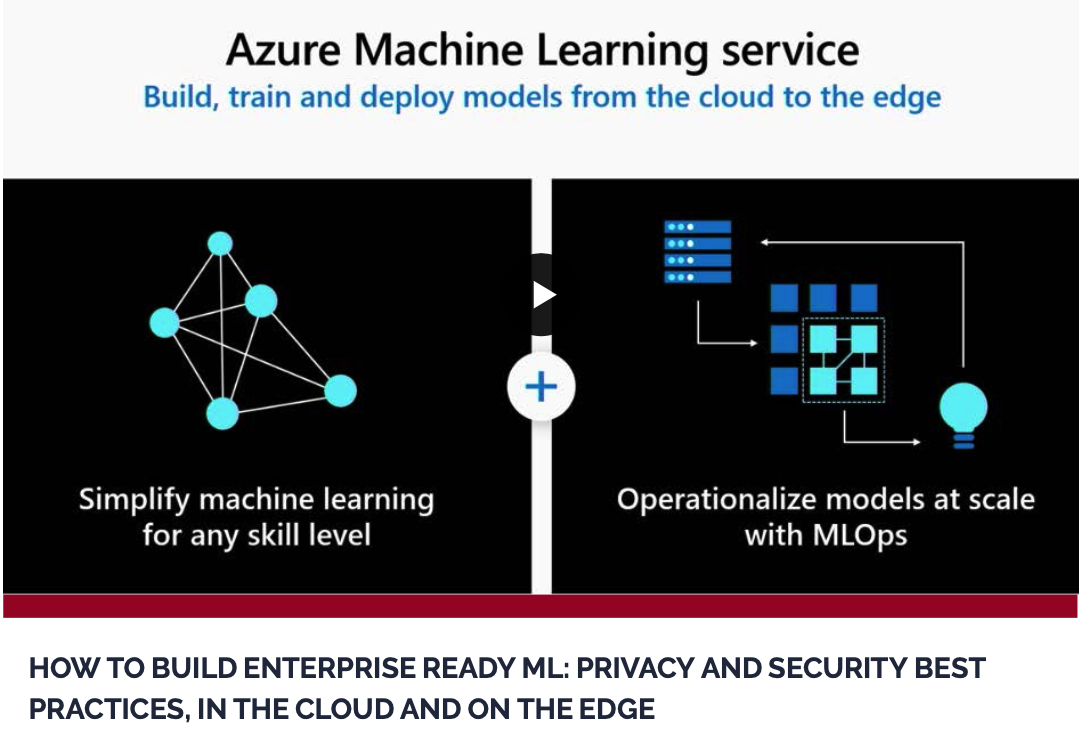 Azure Machine Learning service

Build, train and deploy models from the cloud to the edge

Simplify machine learning for any skill level

+

Operationalize models at scale with MLOps

HOW TO BUILD ENTERPRISE READY ML: PRIVACY AND SECURITY BEST PRACTICES, IN THE CLOUD AND ON THE EDGE